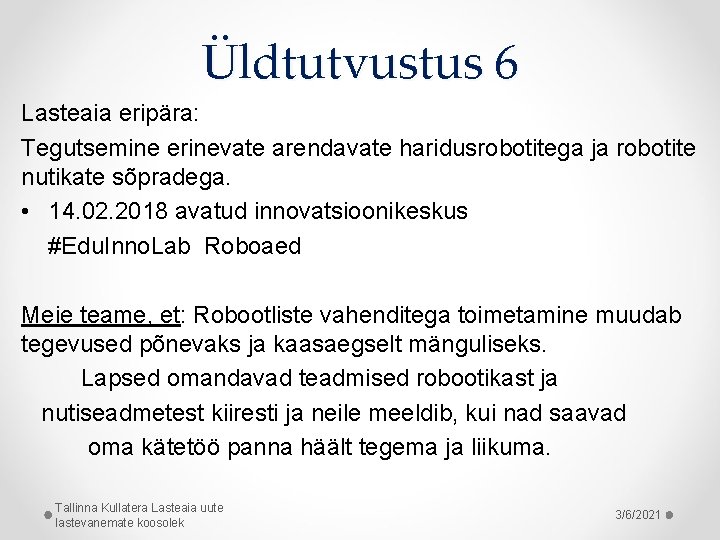 Üldtutvustus 6

Lasteaia eripära:

Tegutsemine erinevate arendavate haridusrobotitega ja robotite nutikate sõpradega.

• 14.02.2018 avatud innovatsioonikeskus #EduInnoLab Roboaed

Meie teame, et: Robootliste vahenditega toimetamine muudab tegevused põnevaks ja kaasaegselt mänguliseks.

Lapsed omandavad teadmised robootikast ja nutiseadmetest kiiresti ja neile meeldib, kui nad saavad oma kätetöö panna häält tegema ja liikuma.

Tallinna Kullatera Lasteaia uute lastevanemate koosolek

3/6/2021